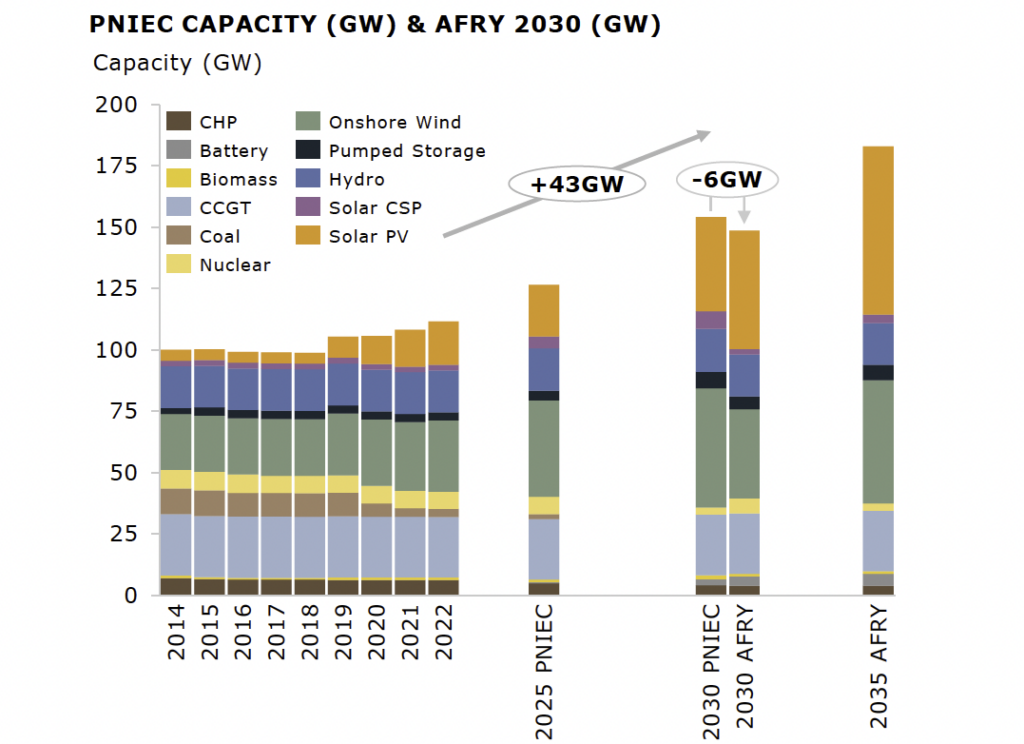 PNIEC CAPACITY (GW) & AFRY 2030 (GW)

Capacity (GW)

200
175
150
125
100
75
50
25
0

CHP
Battery
Biomass
CCGT
Coal
Nuclear
Onshore Wind
Pumped Storage
Hydro
Solar CSP
Solar PV

+43GW

-6GW

2014
2015
2016
2017
2018
2019
2020
2021
2022
2025 PNIEC
2030 PNIEC
2030 AFRY
2035 AFRY